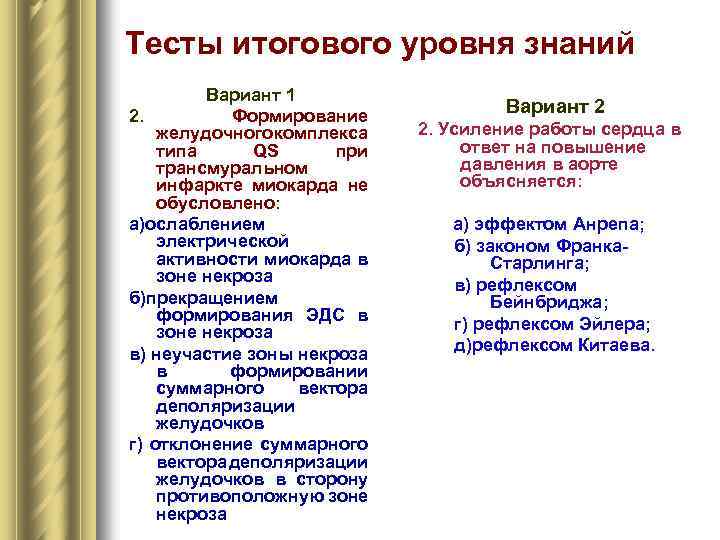 Тесты итогового уровня знаний

Вариант 1
2. Формирование желудочногокомплекса типа QS при трансмуральном инфаркте миокарда не обусловлено:
а)ослаблением электрической активности миокарда в зоне некроза
б)прекращением формирования ЭДС в зоне некроза
в) неучастие зоны некроза в формировании суммарного вектора деполяризации желудочков
г) отклонение суммарного векторадеполяризации желудочков в сторону противоположную зоне некроза

Вариант 2
2. Усиление работы сердца в ответ на повышение давления в аорте объясняется:

а) эффектом Анрепа;
б) законом Франка-Старлинга;
в) рефлексом Бейнбриджа;
г) рефлексом Эйлера;
д)рефлексом Китаева.